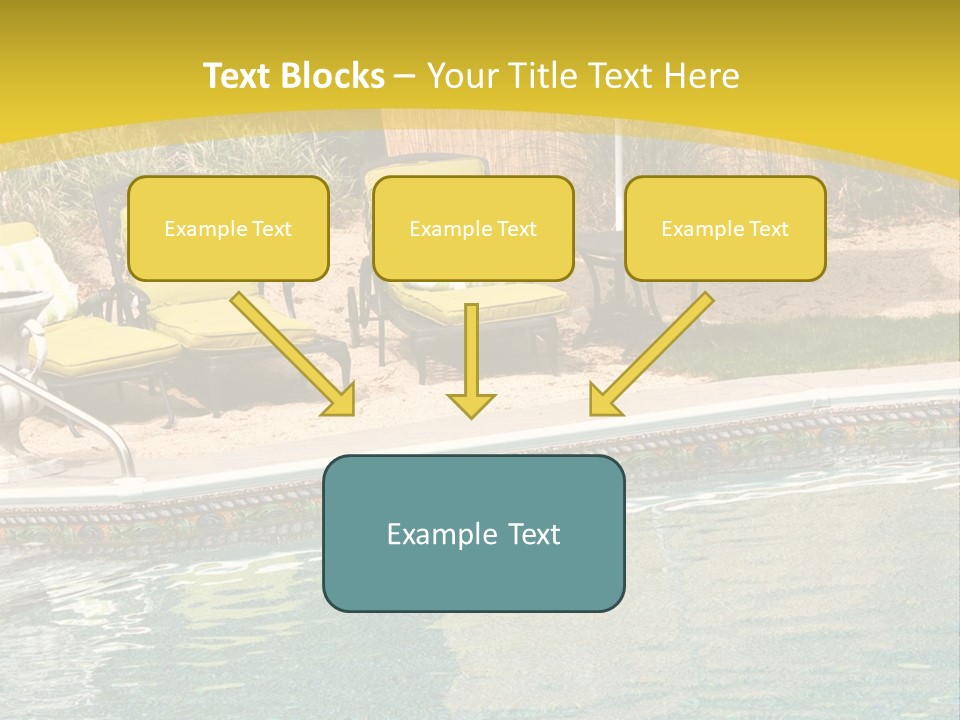 Text Blocks – Your Title Text Here

Example Text

Example Text

Example Text

Example Text